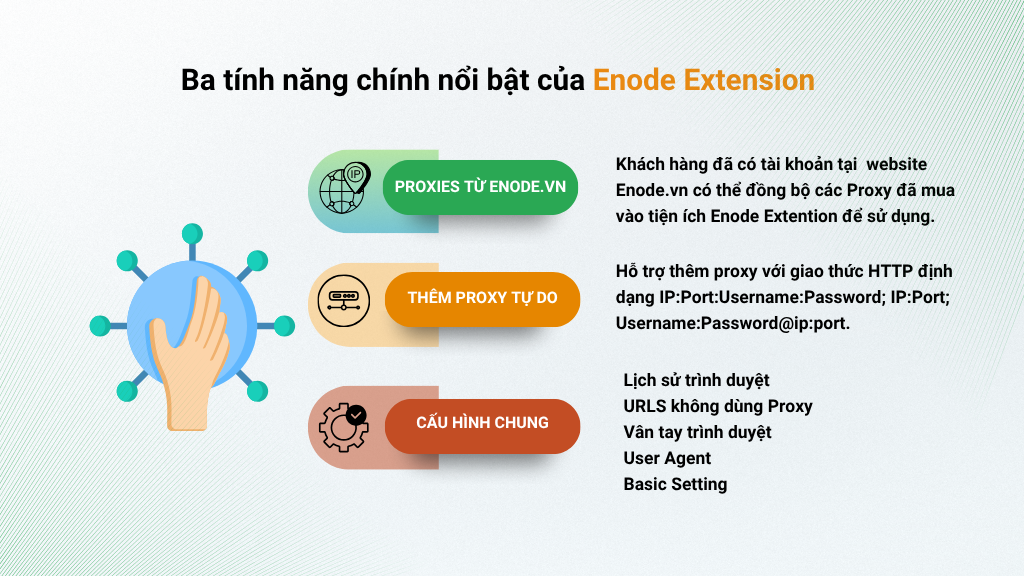 Ba tính năng chính nổi bật của Enode Extension

IP

PROXIES TỪ ENODE.VN

Khách hàng đã có tài khoản tại website Enode.vn có thể đồng bộ các Proxy đã mua vào tiện ích Enode Extention để sử dụng.

THÊM PROXY TỰ DO

Hỗ trợ thêm proxy với giao thức HTTP định dạng IP:Port:Username:Password; IP:Port; Username:Password@ip:port.

CẤU HÌNH CHUNG

Lịch sử trình duyệt
URLS không dùng Proxy
Vân tay trình duyệt
User Agent
Basic Setting